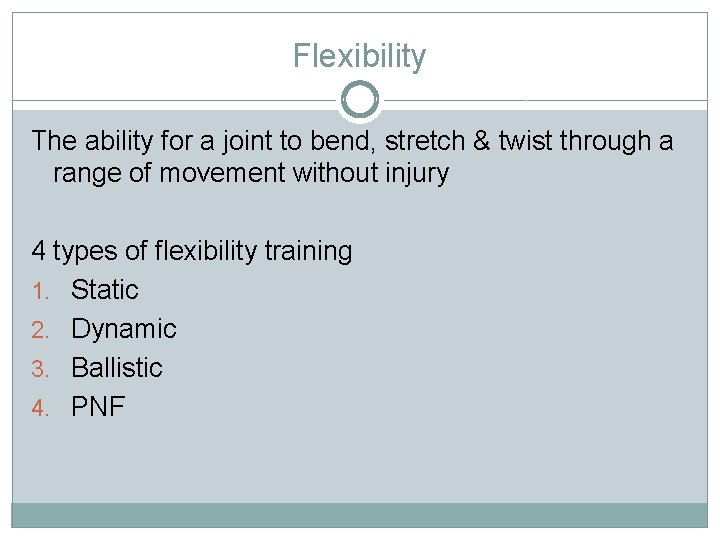 Flexibility

The ability for a joint to bend, stretch & twist through a range of movement without injury

4 types of flexibility training
1. Static
2. Dynamic
3. Ballistic
4. PNF